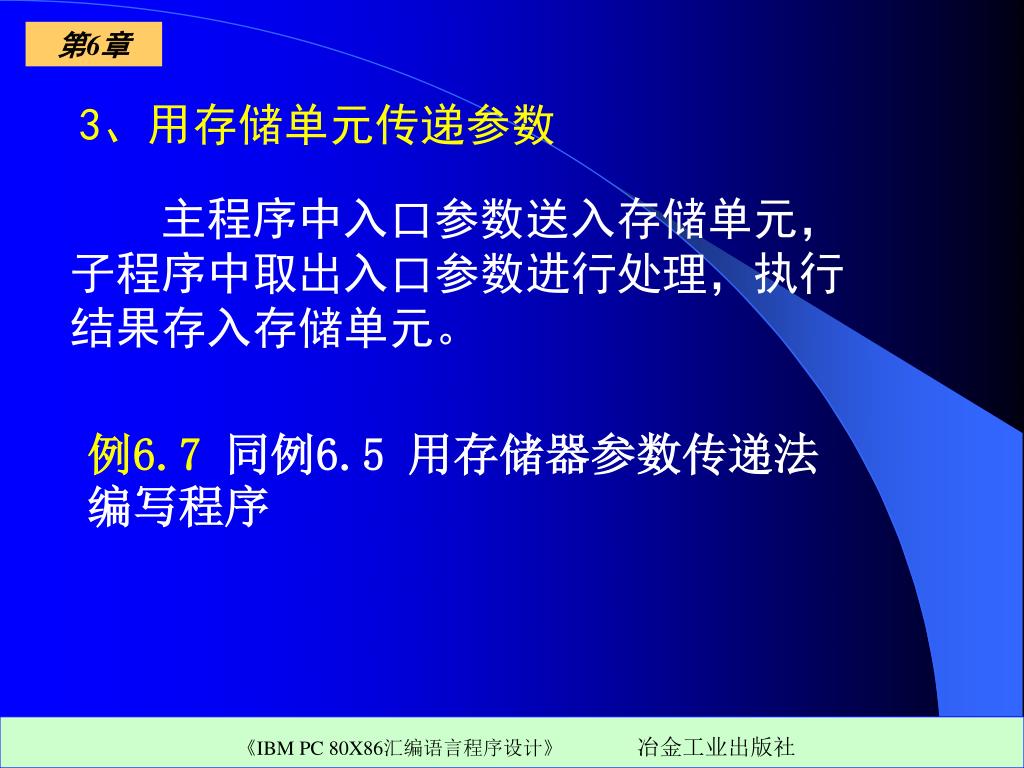 第6章

3、用存储单元传递参数

主程序中入口参数送入存储单元，子程序中取出入口参数进行处理，执行结果存入存储单元。

例6.7 同例6.5 用存储器参数传递法编写程序

《IBM PC 80X86汇编语言程序设计》 冶金工业出版社